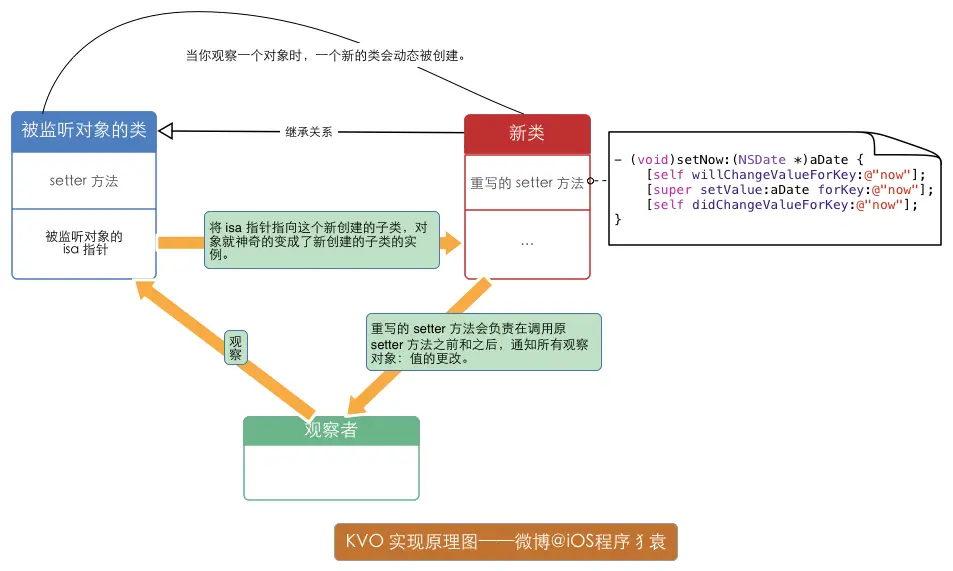 当你观察一个对象时，一个新的类会动态被创建。

被监听对象的类

setter 方法

被监听对象的 isa 指针

继承关系

新类

重写的 setter 方法

...

- (void)setNow:(NSDate *)aDate {
[self willChangeValueForKey:@"now"];
[super setValue:aDate forKey:@"now"];
[self didChangeValueForKey:@"now"];
}

将 isa 指针指向这个新创建的子类，对象就神奇的变成了新创建的子类的实例。

观察

重写的 setter 方法会负责在调用原 setter 方法之前和之后，通知所有观察对象：值的更改。

观察者

KVO 实现原理图——微博@iOS程序犭袁